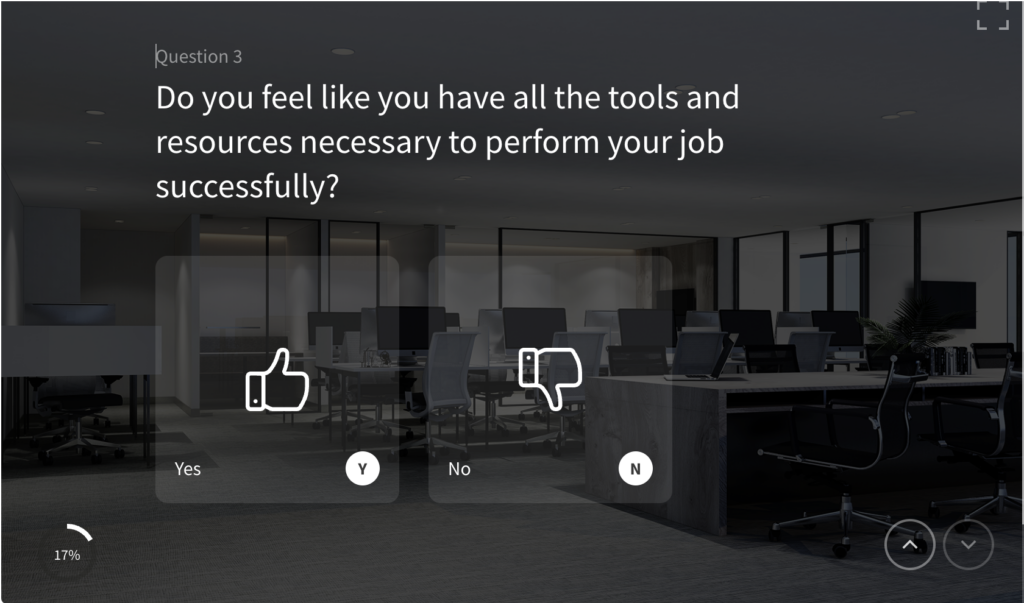 Question 3

Do you feel like you have all the tools and resources necessary to perform your job successfully?

Yes Y

No N

17%